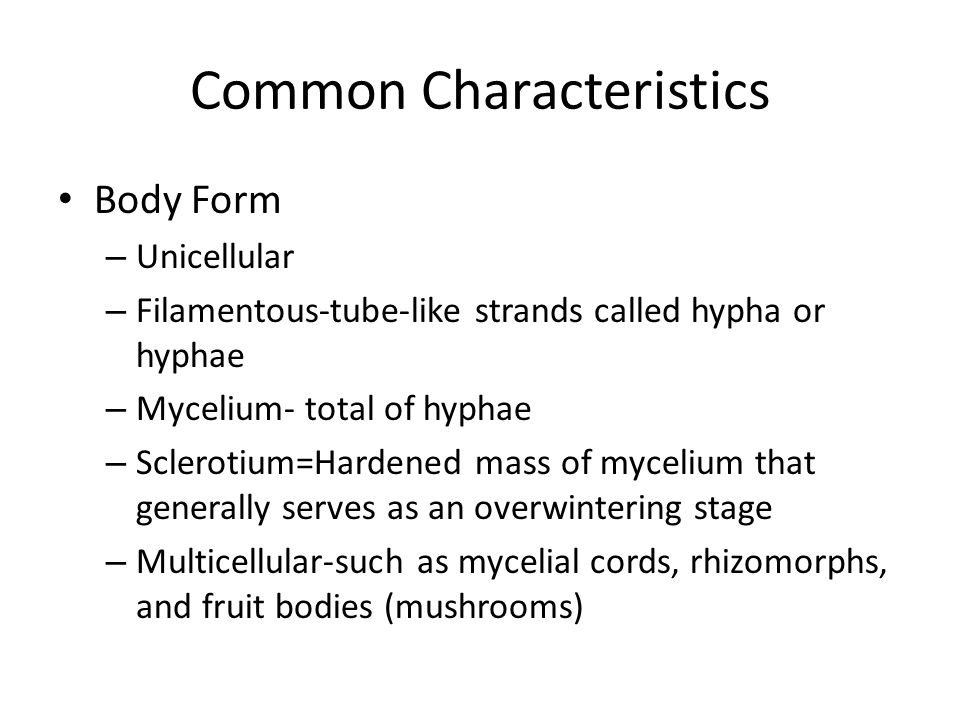 Common Characteristics

• Body Form
– Unicellular
– Filamentous-tube-like strands called hypha or hyphae
– Mycelium- total of hyphae
– Sclerotium=Hardened mass of mycelium that generally serves as an overwintering stage
– Multicellular-such as mycelial cords, rhizomorphs, and fruit bodies (mushrooms)